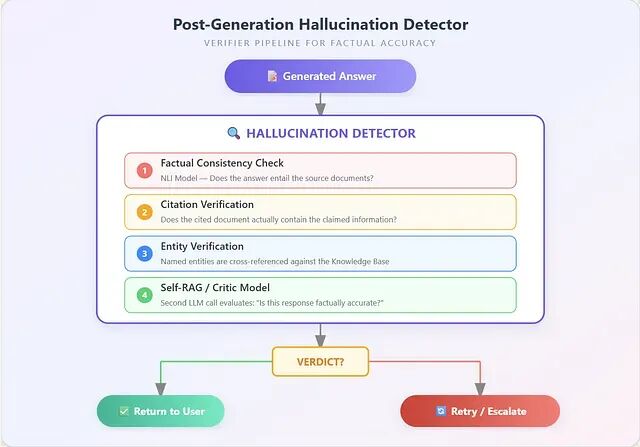 Post-Generation Hallucination Detector

VERIFIER PIPELINE FOR FACTUAL ACCURACY

Generated Answer

HALLUCINATION DETECTOR

1 Factual Consistency Check
NLI Model — Does the answer entail the source documents?

2 Citation Verification
Does the cited document actually contain the claimed information?

3 Entity Verification
Named entities are cross-referenced against the Knowledge Base

4 Self-RAG / Critic Model
Second LLM call evaluates: "Is this response factually accurate?"

VERDICT?

Return to User

Retry / Escalate